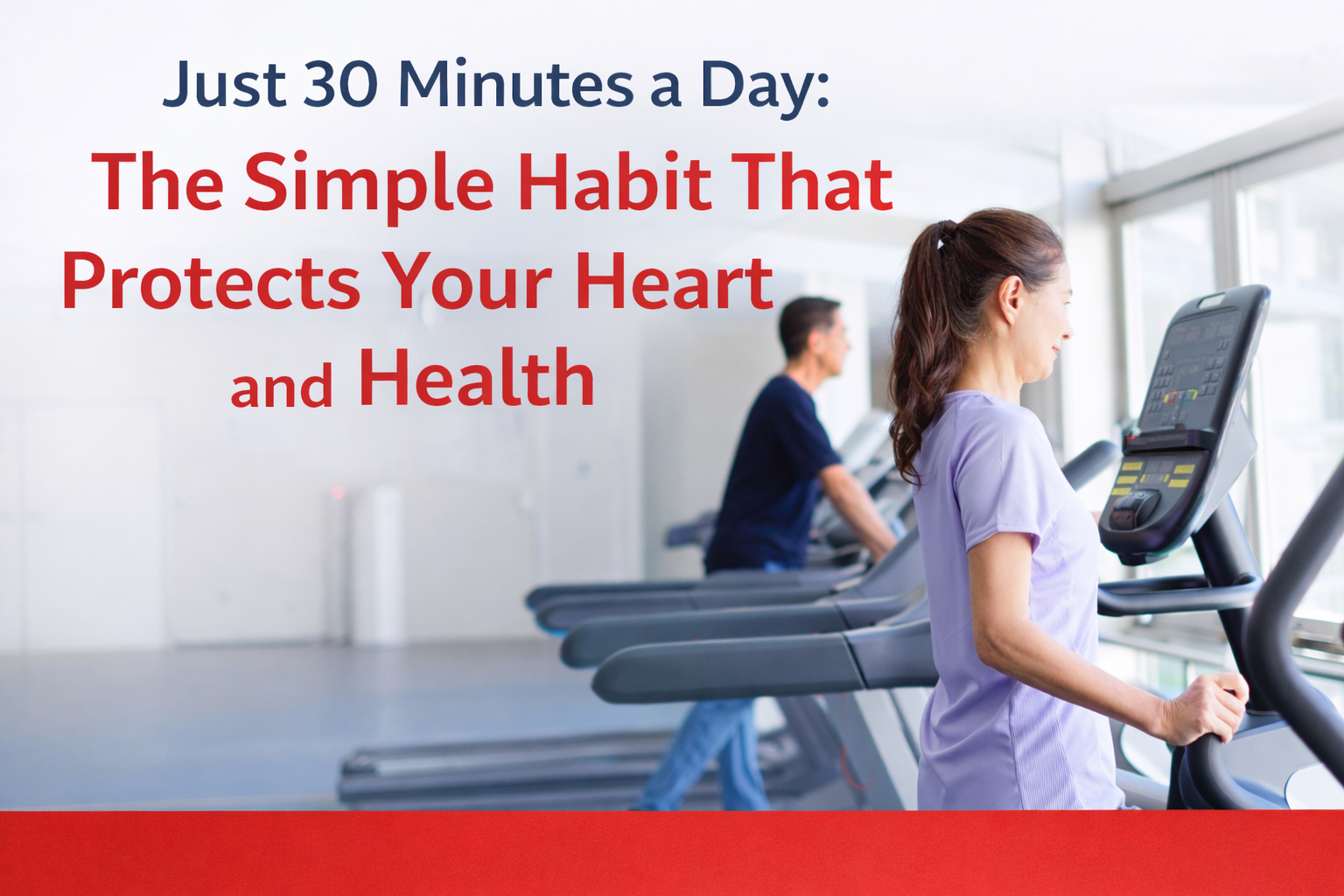 Just 30 Minutes a Day:
The Simple Habit That Protects Your Heart and Health